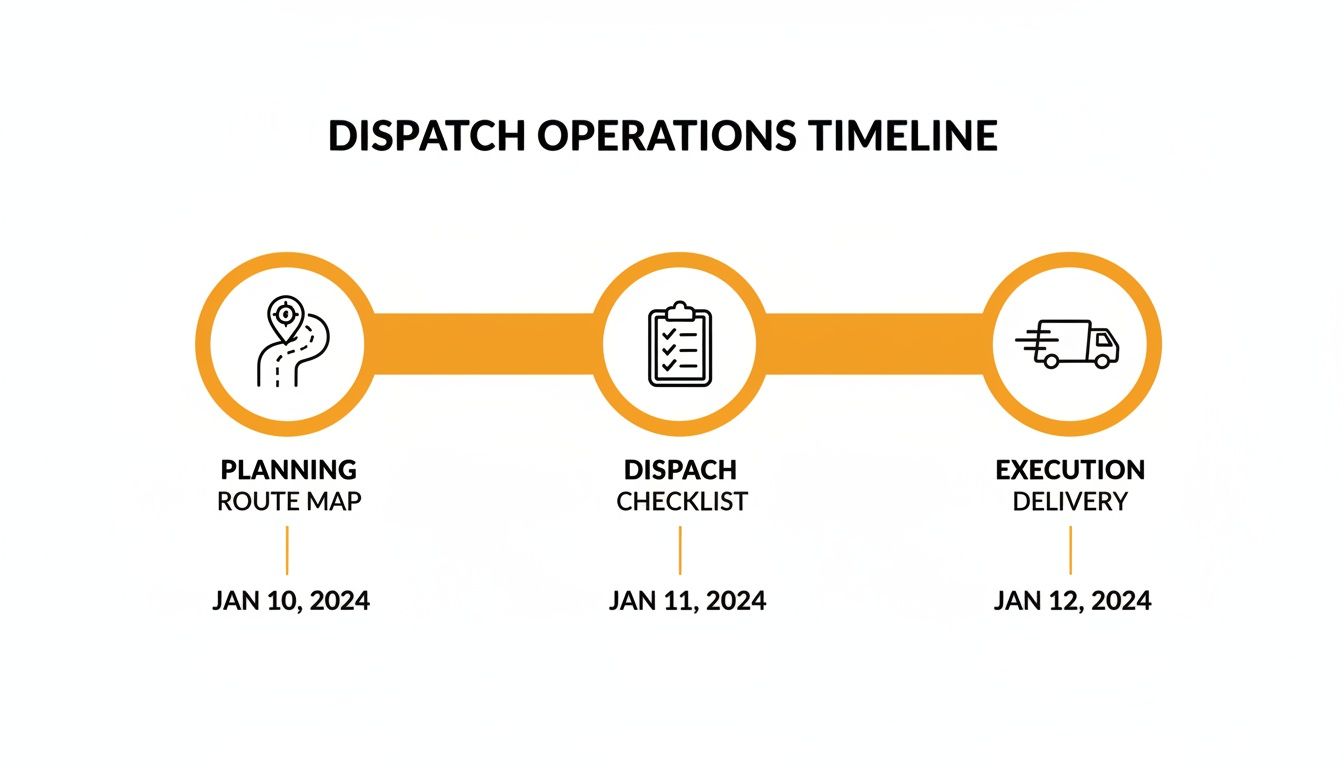 DISPATCH OPERATIONS TIMELINE

PLANNING
ROUTE MAP

JAN 10, 2024

DISPACH
CHECKLIST

JAN 11, 2024

EXECUTION
DELIVERY

JAN 12, 2024